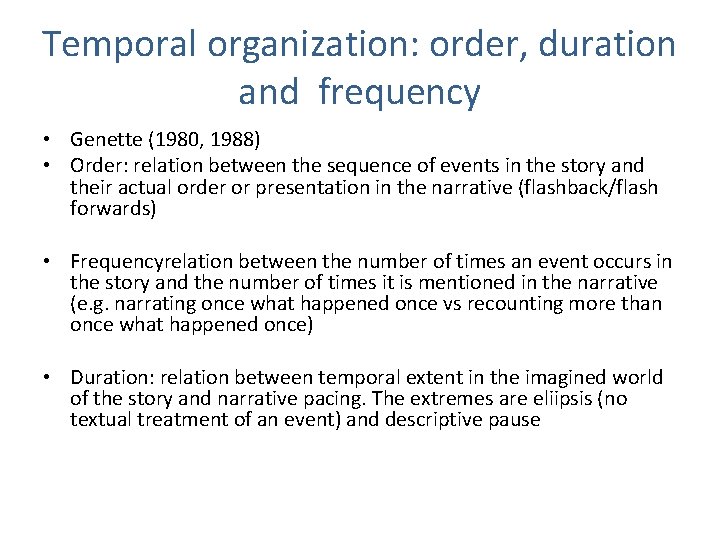 Temporal organization: order, duration and frequency

• Genette (1980, 1988)
• Order: relation between the sequence of events in the story and their actual order or presentation in the narrative (flashback/flash forwards)

• Frequencyrelation between the number of times an event occurs in the story and the number of times it is mentioned in the narrative (e.g. narrating once what happened once vs recounting more than once what happened once)

• Duration: relation between temporal extent in the imagined world of the story and narrative pacing. The extremes are eliipsis (no textual treatment of an event) and descriptive pause